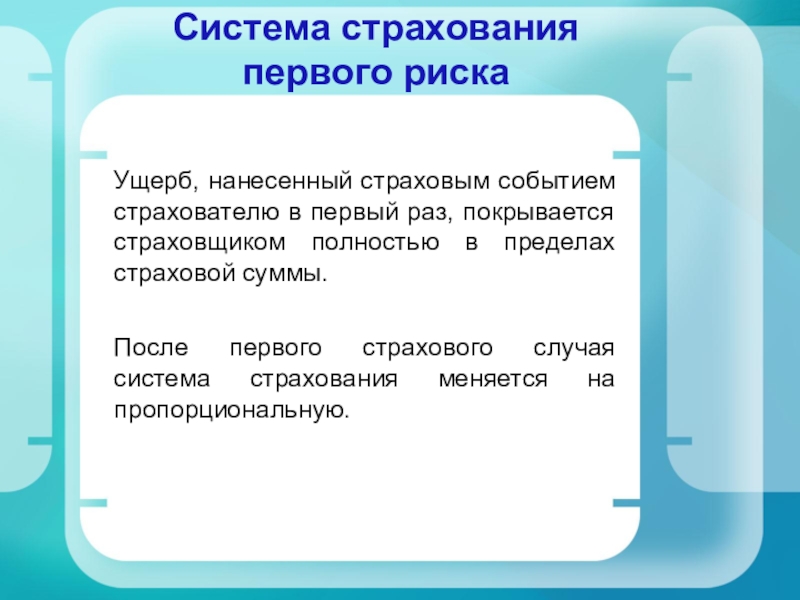 Система страхования первого риска

Ущерб, нанесенный страховым событием страхователю в первый раз, покрывается страховщиком полностью в пределах страховой суммы.

После первого страхового случая система страхования меняется на пропорциональную.